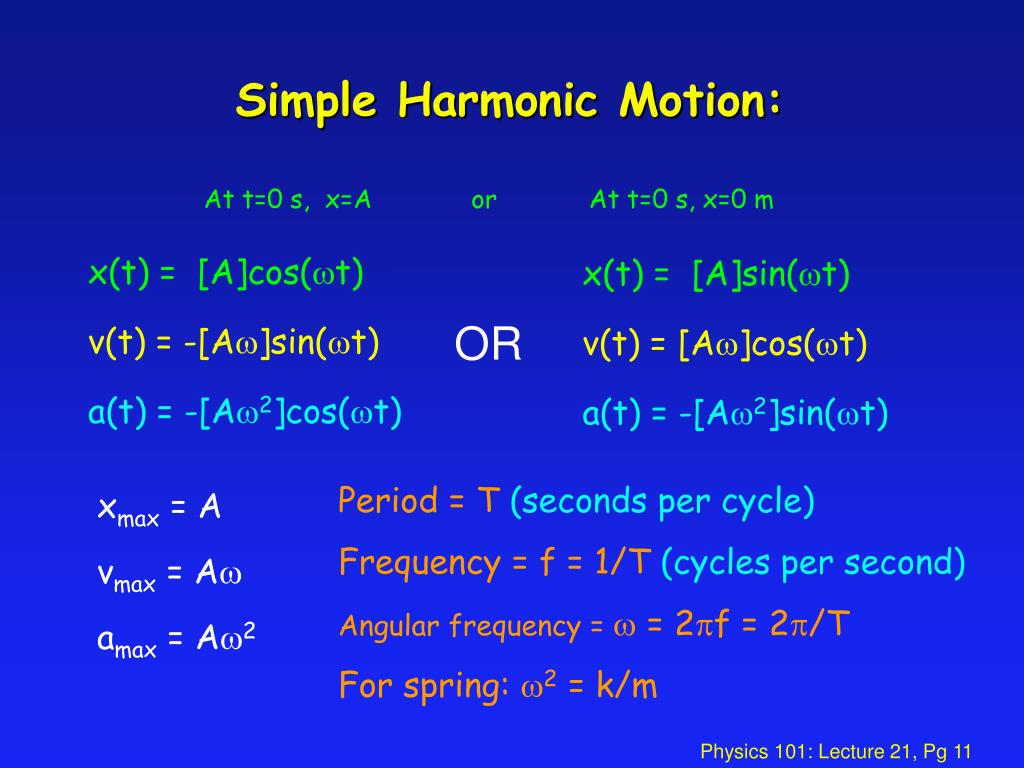 Simple Harmonic Motion:

At t=0 s, x=A or At t=0 s, x=0 m

$x(t) = [A]\cos(\omega t)$
$v(t) = -[A\omega]\sin(\omega t)$
$a(t) = -[A\omega^2]\cos(\omega t)$

OR

$x(t) = [A]\sin(\omega t)$
$v(t) = [A\omega]\cos(\omega t)$
$a(t) = -[A\omega^2]\sin(\omega t)$

$x_{max} = A$
$v_{max} = A\omega$
$a_{max} = A\omega^2$

Period = T (seconds per cycle)
Frequency = f = 1/T (cycles per second)
Angular frequency = $\omega = 2\pi f = 2\pi/T$
For spring: $\omega^2 = k/m$

Physics 101: Lecture 21, Pg 11